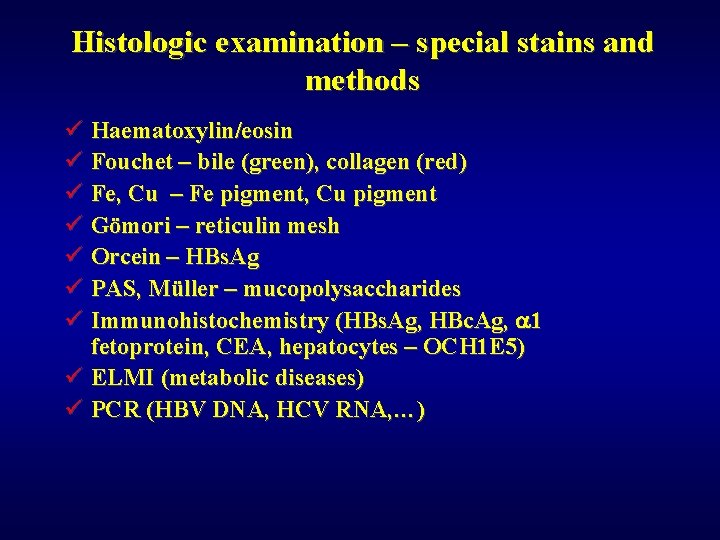 Histologic examination – special stains and methods

✓ Haematoxylin/eosin
✓ Fouchet – bile (green), collagen (red)
✓ Fe, Cu – Fe pigment, Cu pigment
✓ Gömori – reticulin mesh
✓ Orcein – HBsAg
✓ PAS, Müller – mucopolysaccharides
✓ Immunohistochemistry (HBsAg, HBcAg, $\alpha$1 fetoprotein, CEA, hepatocytes – OCH1E5)
✓ ELMI (metabolic diseases)
✓ PCR (HBV DNA, HCV RNA,…)